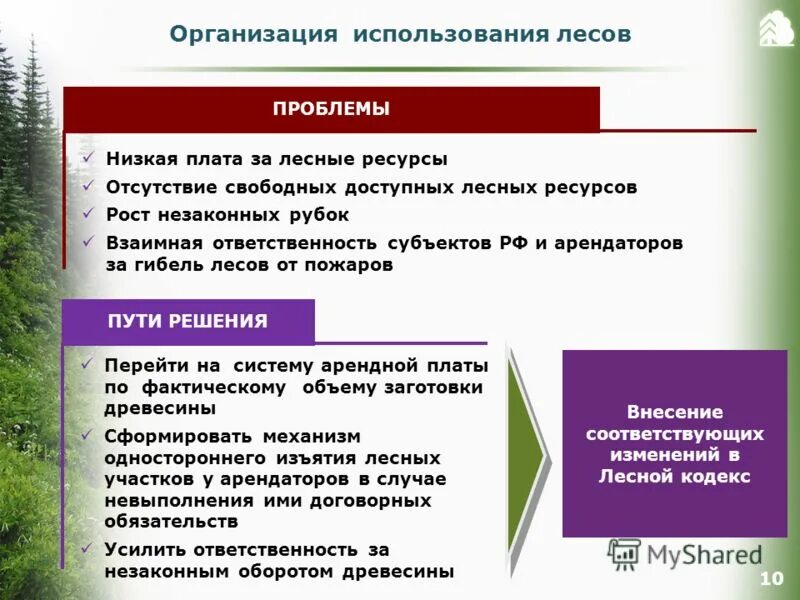 Организация использования лесов

ПРОБЛЕМЫ

✓ Низкая плата за лесные ресурсы
✓ Отсутствие свободных доступных лесных ресурсов
✓ Рост незаконных рубок
✓ Взаимная ответственность субъектов РФ и арендаторов за гибель лесов от пожаров

ПУТИ РЕШЕНИЯ

✓ Перейти на систему арендной платы по фактическому объему заготовки древесины
✓ Сформировать механизм одностороннего изъятия лесных участков у арендаторов в случае невыполнения ими договорных обязательств
✓ Усилить ответственность за незаконным оборотом древесины

Внесение соответствующих изменений в Лесной кодекс

MyShared

10